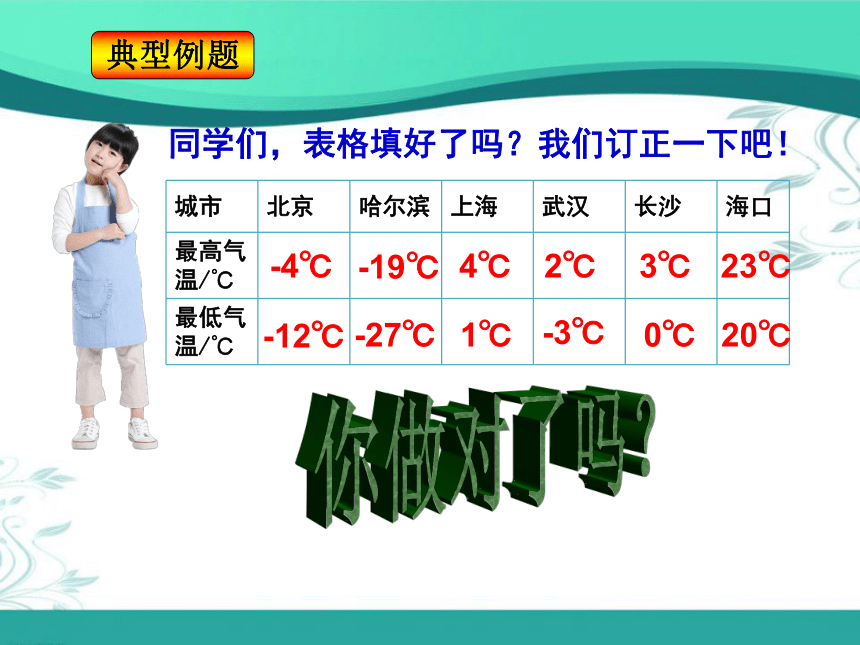 典型例题

同学们，表格填好了吗？我们订正一下吧！

| 城市 | 北京 | 哈尔滨 | 上海 | 武汉 | 长沙 | 海口 |
|---|---|---|---|---|---|---|
| 最高气温/℃ | -4℃ | -19℃ | 4℃ | 2℃ | 3℃ | 23℃ |
| 最低气温/℃ | -12℃ | -27℃ | 1℃ | -3℃ | 0℃ | 20℃ |

你做对了吗?